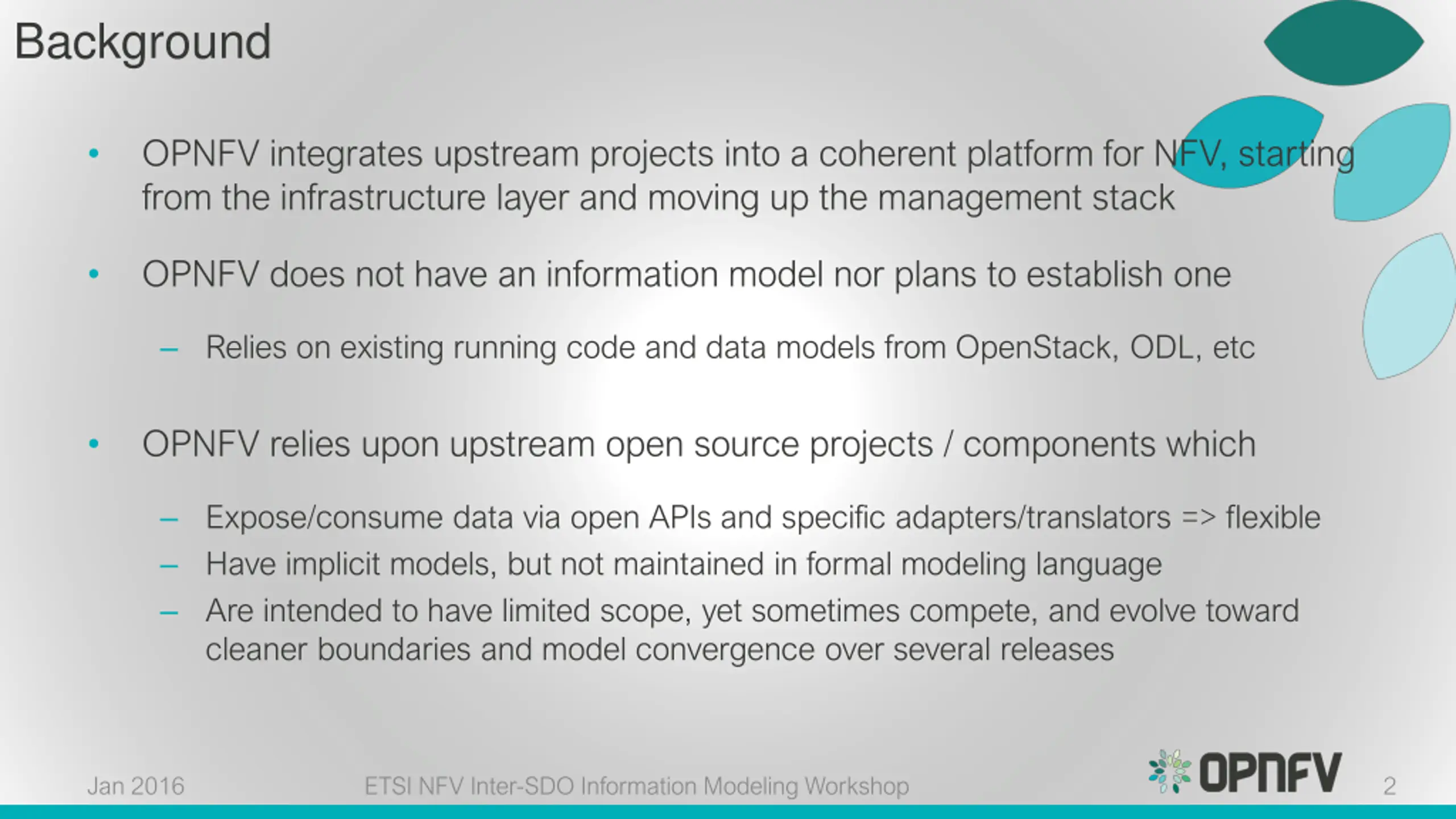 Background

• OPNFV integrates upstream projects into a coherent platform for NFV, starting from the infrastructure layer and moving up the management stack

• OPNFV does not have an information model nor plans to establish one

– Relies on existing running code and data models from OpenStack, ODL, etc

• OPNFV relies upon upstream open source projects / components which

– Expose/consume data via open APIs and specific adapters/translators => flexible
– Have implicit models, but not maintained in formal modeling language
– Are intended to have limited scope, yet sometimes compete, and evolve toward cleaner boundaries and model convergence over several releases

Jan 2016 ETSI NFV Inter-SDO Information Modeling Workshop OPNFV 2